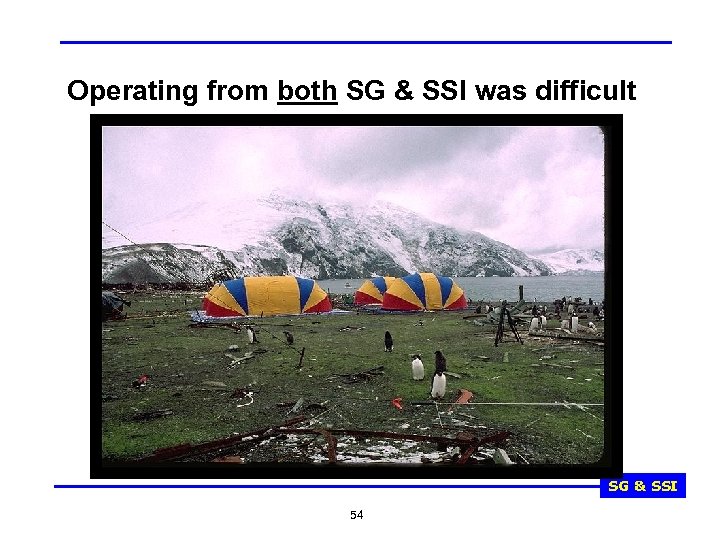 Operating from both SG & SSI was difficult

SG & SSI

54